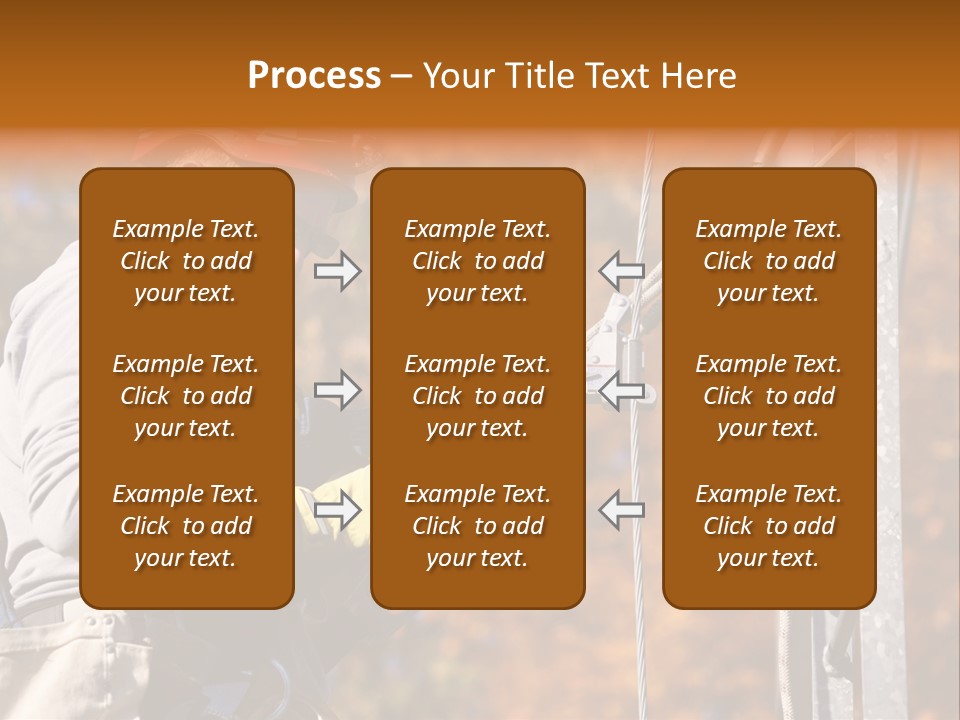 Process – Your Title Text Here

Example Text. Click to add your text.

Example Text. Click to add your text.

Example Text. Click to add your text.

Example Text. Click to add your text.

Example Text. Click to add your text.

Example Text. Click to add your text.

Example Text. Click to add your text.

Example Text. Click to add your text.

Example Text. Click to add your text.